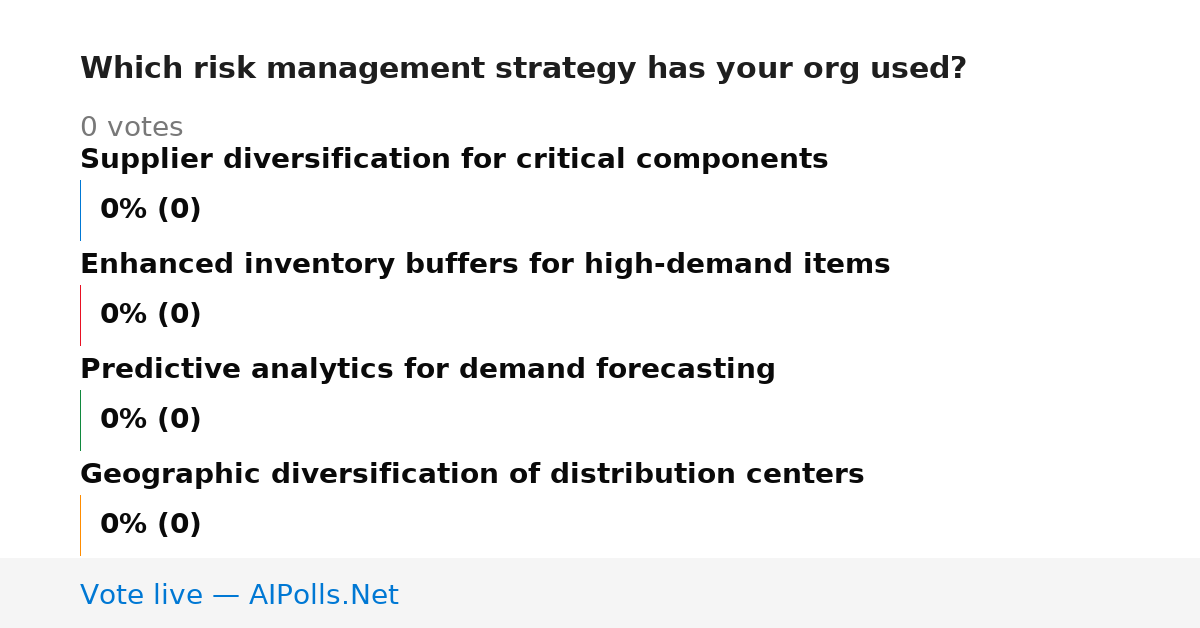 Which risk management strategy has your org used?

0 votes

Supplier diversification for critical components

0% (0)

Enhanced inventory buffers for high-demand items

0% (0)

Predictive analytics for demand forecasting

0% (0)

Geographic diversification of distribution centers

0% (0)

Vote live — AIPolls.Net